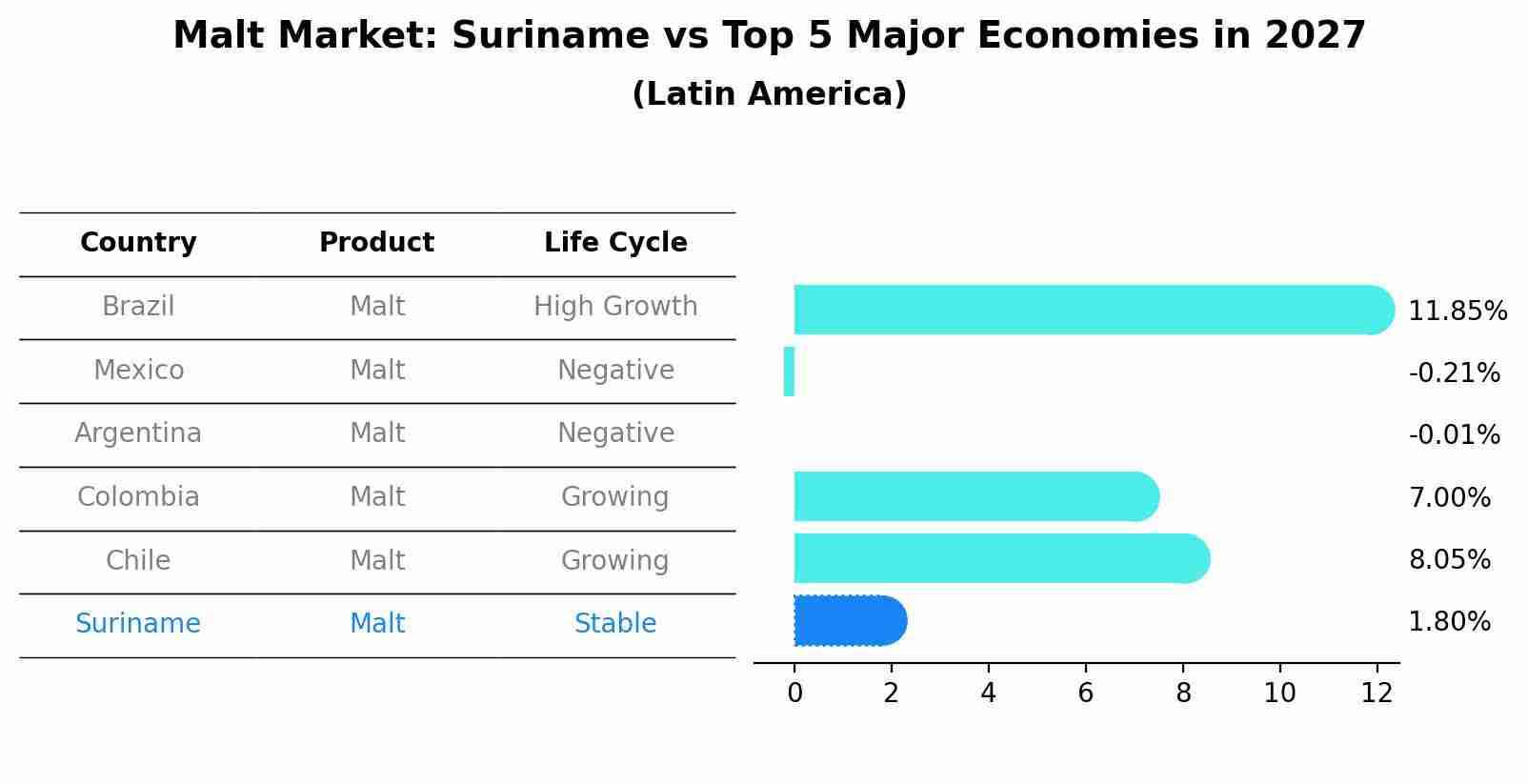 Malt Market: Suriname vs Top 5 Major Economies in 2027
(Latin America)

| Country | Product | Life Cycle |
|---|---|---|
| Brazil | Malt | High Growth |
| Mexico | Malt | Negative |
| Argentina | Malt | Negative |
| Colombia | Malt | Growing |
| Chile | Malt | Growing |
| Suriname | Malt | Stable |

11.85%
-0.21%
-0.01%
7.00%
8.05%
1.80%

0 2 4 6 8 10 12